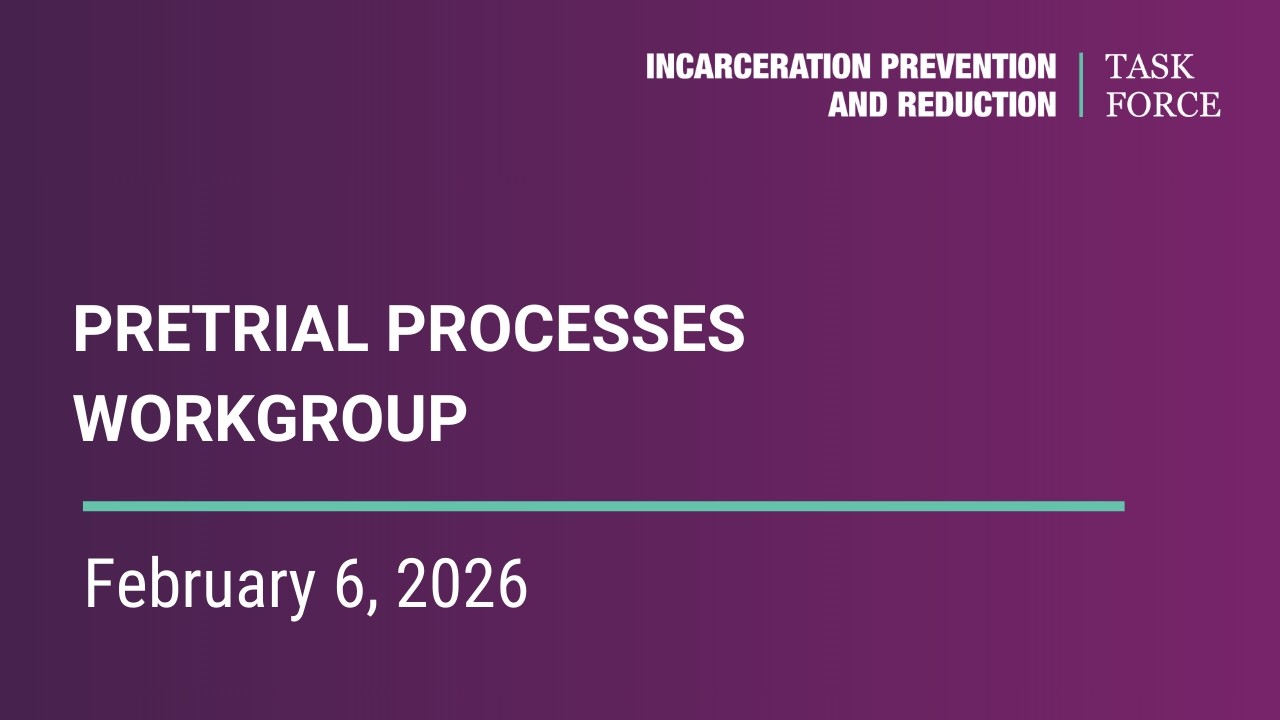 INCARCERATION PREVENTION AND REDUCTION | TASK FORCE

PRETRIAL PROCESSES WORKGROUP

February 6, 2026